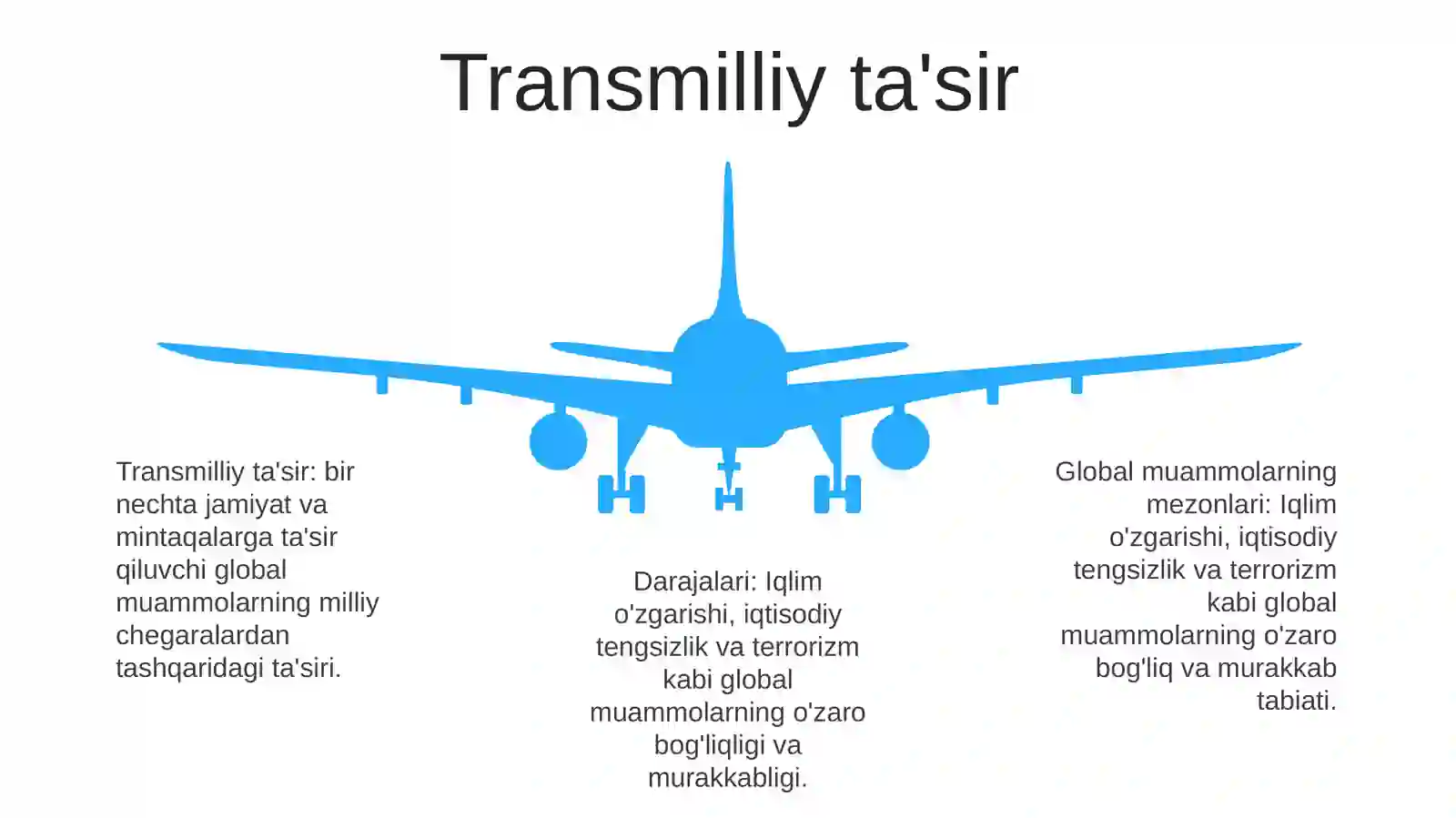 Transmilliy ta'sir

Transmilliy ta'sir: bir nechta jamiyat va mintaqalarga ta'sir qiluvchi global muammolarning milliy chegaralardan tashqaridagi ta'siri.

Darajalari: Iqlim o'zgarishi, iqtisodiy tengsizlik va terrorizm kabi global muammolarning o'zaro bog'liqligi va murakkabligi.

Global muammolarning mezonlari: Iqlim o'zgarishi, iqtisodiy tengsizlik va terrorizm kabi global muammolarning o'zaro bog'liq va murakkab tabiati.